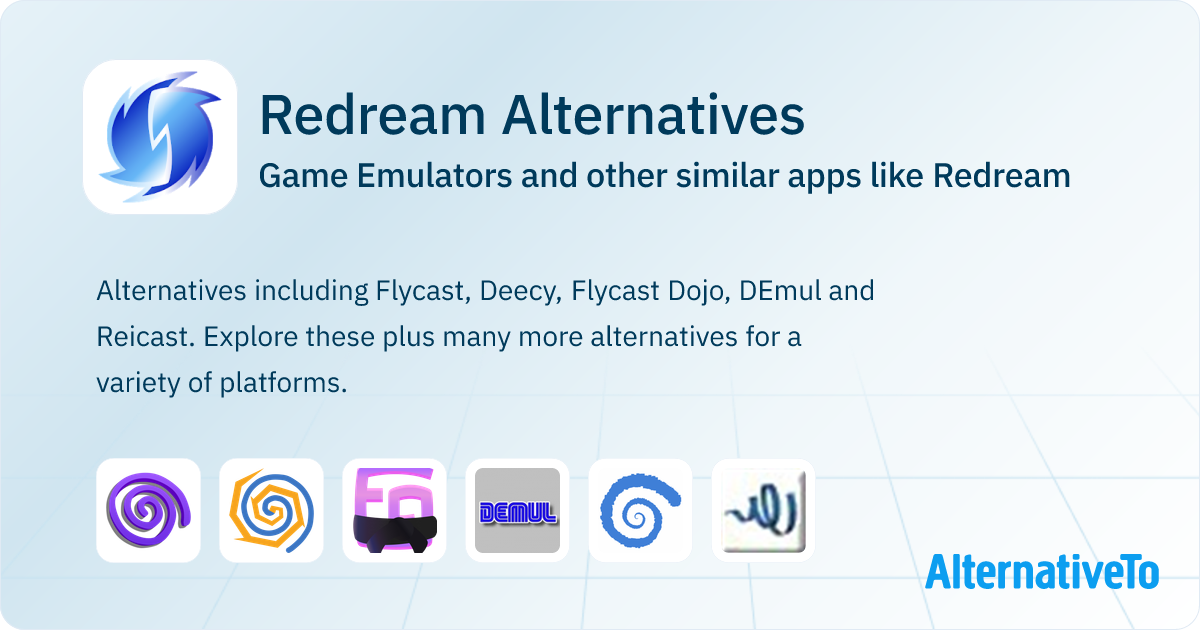 Redream Alternatives

Game Emulators and other similar apps like Redream

Alternatives including Flycast, Deecy, Flycast Dojo, DEmul and Reicast. Explore these plus many more alternatives for a variety of platforms.

DEMUL

AlternativeTo